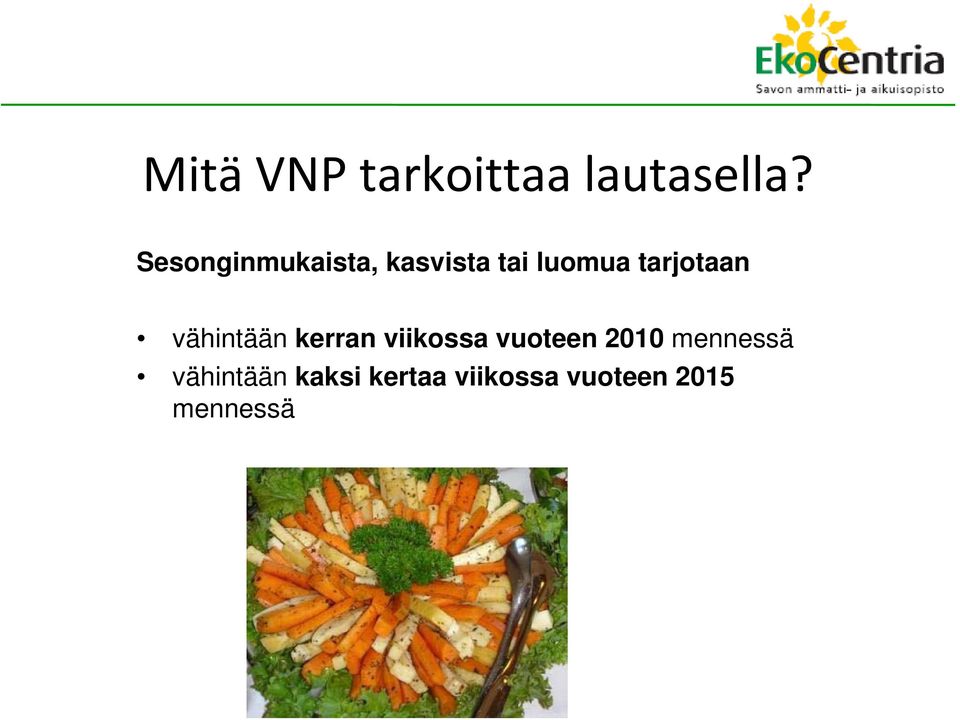 EkoCentria
Savon ammatti- ja aikuisopisto

Mitä VNP tarkoittaa lautasella?

Sesonginmukaista, kasvista tai luomua tarjotaan

• vähintään kerran viikossa vuoteen 2010 mennessä
• vähintään kaksi kertaa viikossa vuoteen 2015 mennessä